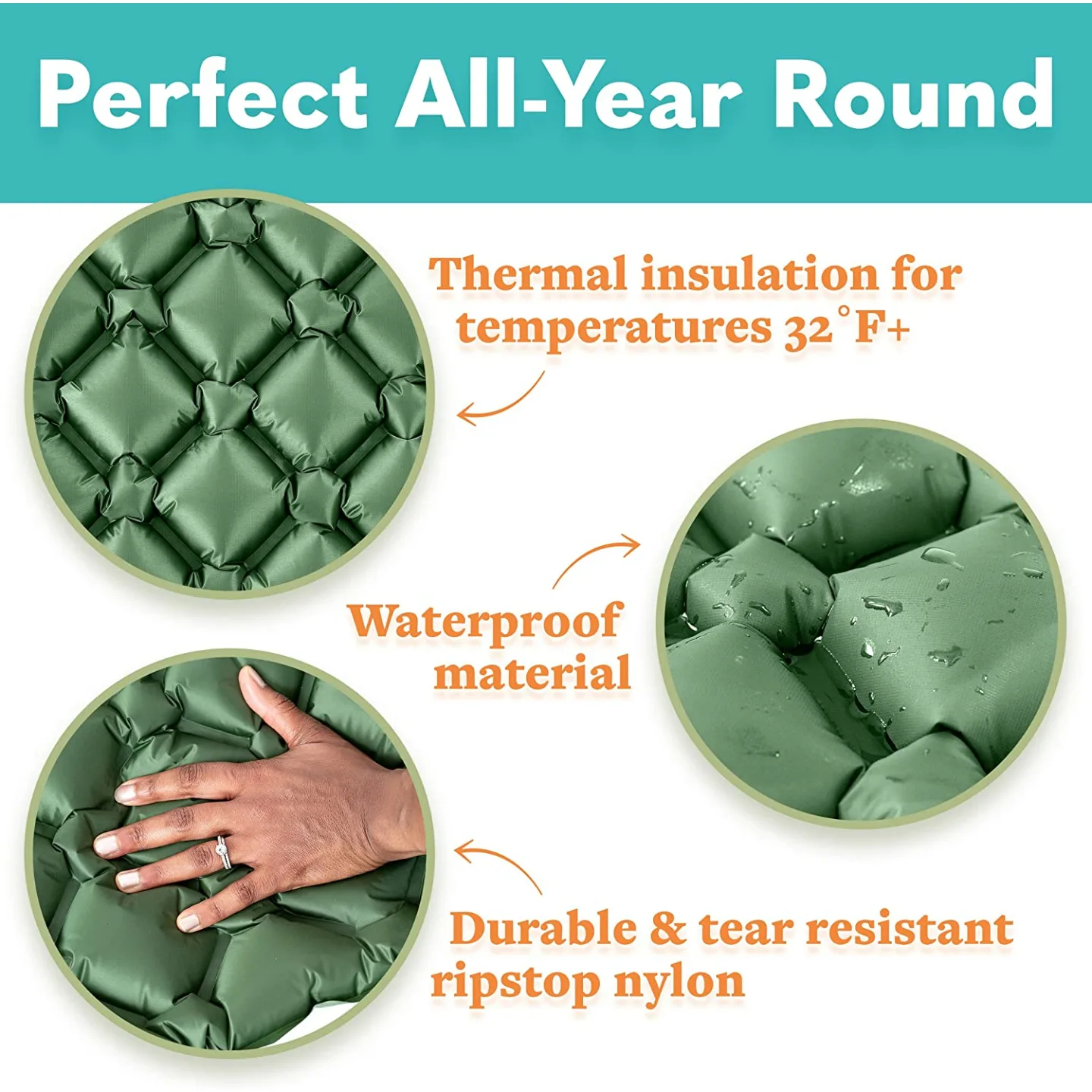 Perfect All-Year Round

Thermal insulation for temperatures 32°F+

Waterproof material

Durable & tear resistant ripstop nylon